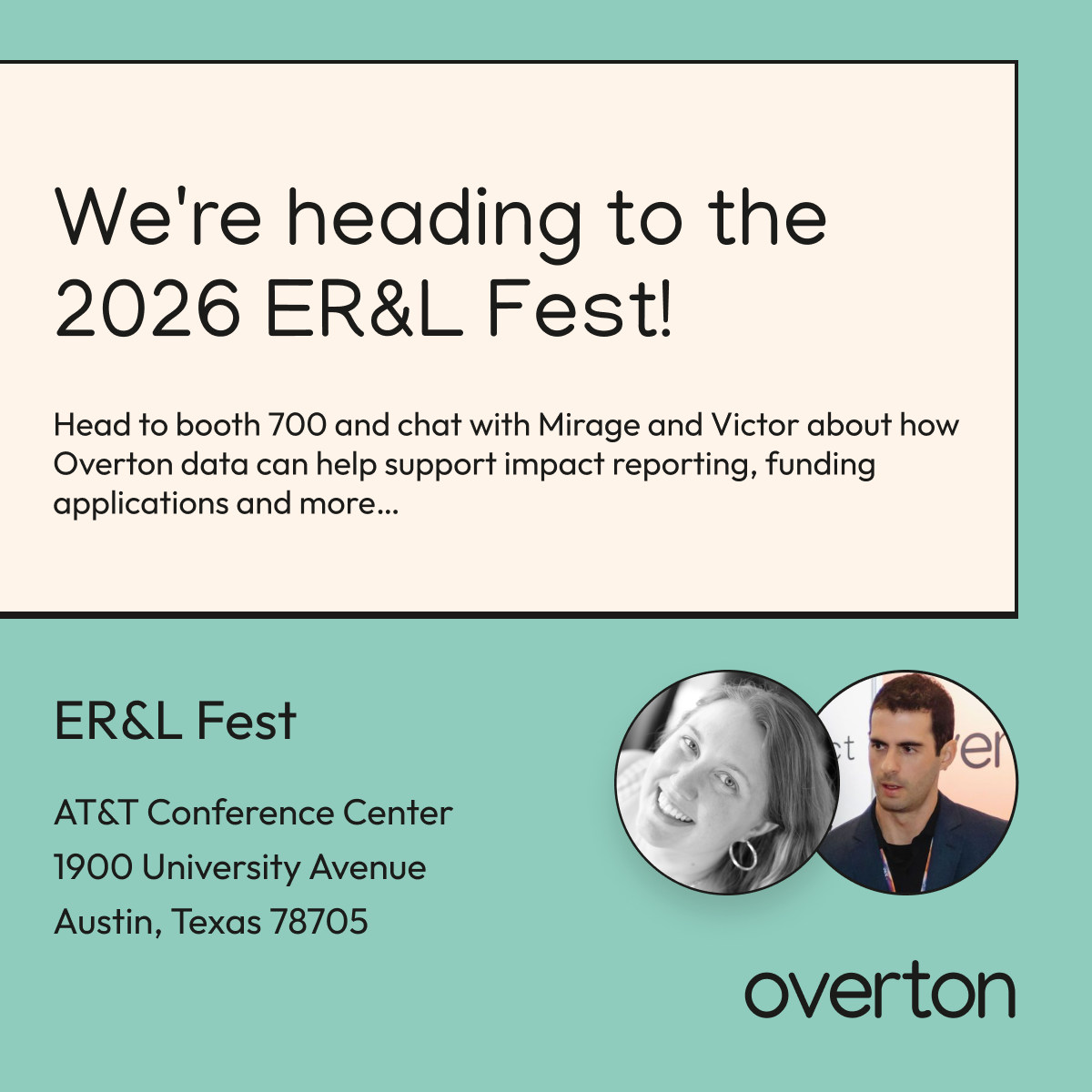 We're heading to the 2026 ER&L Fest!

Head to booth 700 and chat with Mirage and Victor about how Overton data can help support impact reporting, funding applications and more...

ER&L Fest

AT&T Conference Center
1900 University Avenue
Austin, Texas 78705

overton